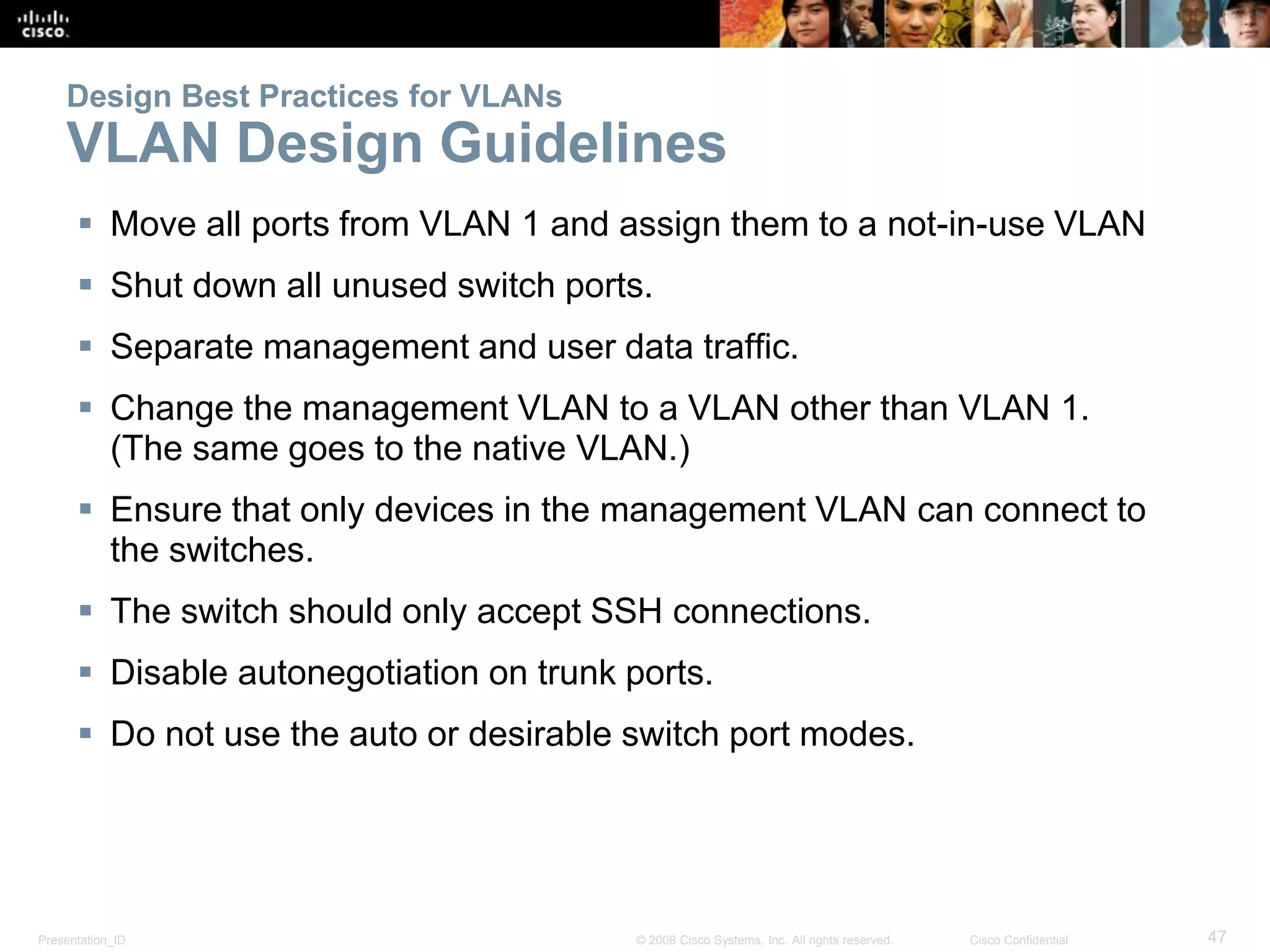 CISCO

Design Best Practices for VLANs
VLAN Design Guidelines

▪ Move all ports from VLAN 1 and assign them to a not-in-use VLAN
▪ Shut down all unused switch ports.
▪ Separate management and user data traffic.
▪ Change the management VLAN to a VLAN other than VLAN 1. (The same goes to the native VLAN.)
▪ Ensure that only devices in the management VLAN can connect to the switches.
▪ The switch should only accept SSH connections.
▪ Disable autonegotiation on trunk ports.
▪ Do not use the auto or desirable switch port modes.

Presentation_ID © 2008 Cisco Systems, Inc. All rights reserved. Cisco Confidential 47